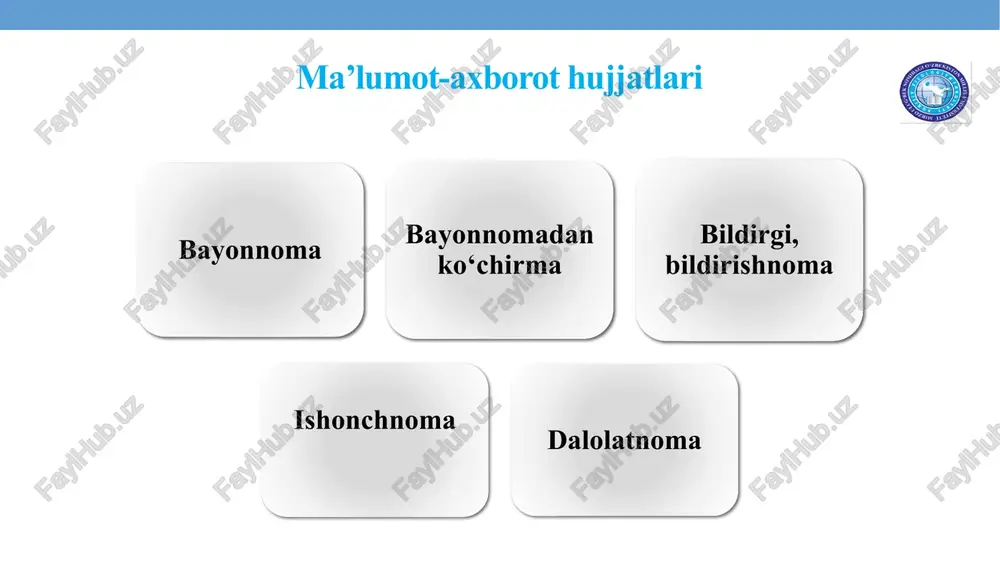 Ma’lumot-axborot hujjatlari

Bayonnoma

Bayonnomadan ko‘chirma

Bildirgi, bildirishnoma

Ishonchnoma

Dalolatnoma

FaylHub.uz